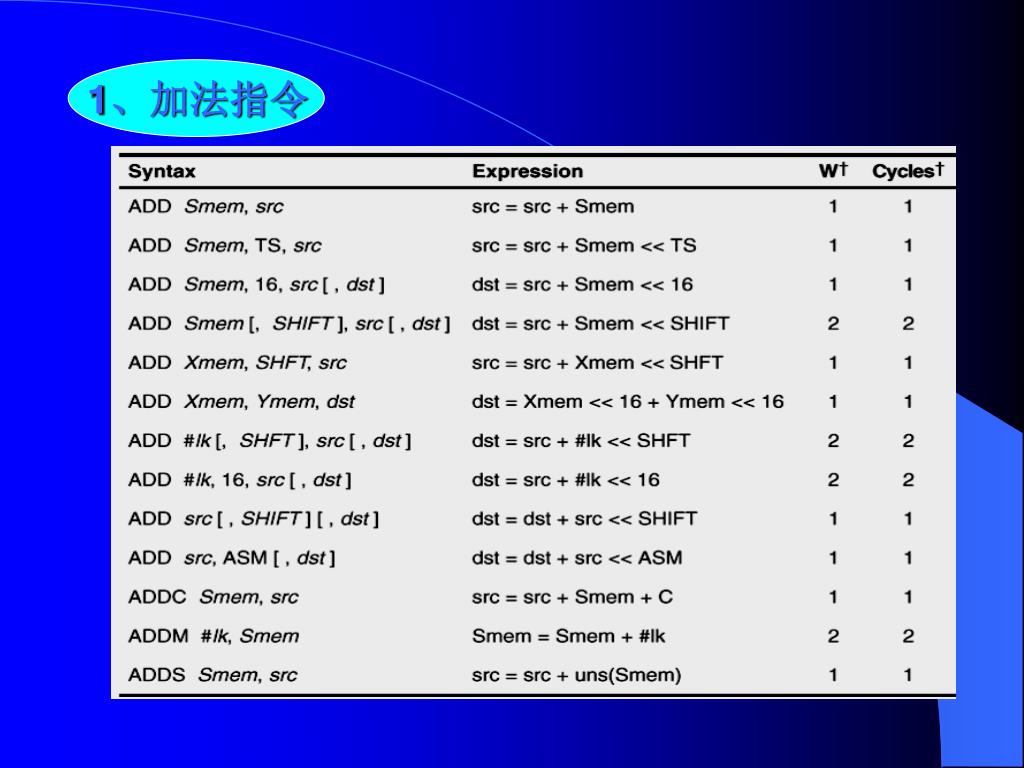 1、加法指令

| Syntax | Expression | W† | Cycles† |
|---|---|---|---|
| ADD Smem, src | src = src + Smem | 1 | 1 |
| ADD Smem, TS, src | src = src + Smem << TS | 1 | 1 |
| ADD Smem, 16, src [ , dst ] | dst = src + Smem << 16 | 1 | 1 |
| ADD Smem [, SHIFT ], src [ , dst ] | dst = src + Smem << SHIFT | 2 | 2 |
| ADD Xmem, SHFT, src | src = src + Xmem << SHFT | 1 | 1 |
| ADD Xmem, Ymem, dst | dst = Xmem << 16 + Ymem << 16 | 1 | 1 |
| ADD #lk [, SHFT ], src [ , dst ] | dst = src + #lk << SHFT | 2 | 2 |
| ADD #lk, 16, src [ , dst ] | dst = src + #lk << 16 | 2 | 2 |
| ADD src [ , SHIFT ] [ , dst ] | dst = dst + src << SHIFT | 1 | 1 |
| ADD src, ASM [ , dst ] | dst = dst + src << ASM | 1 | 1 |
| ADDC Smem, src | src = src + Smem + C | 1 | 1 |
| ADDM #lk, Smem | Smem = Smem + #lk | 2 | 2 |
| ADDS Smem, src | src = src + uns(Smem) | 1 | 1 |